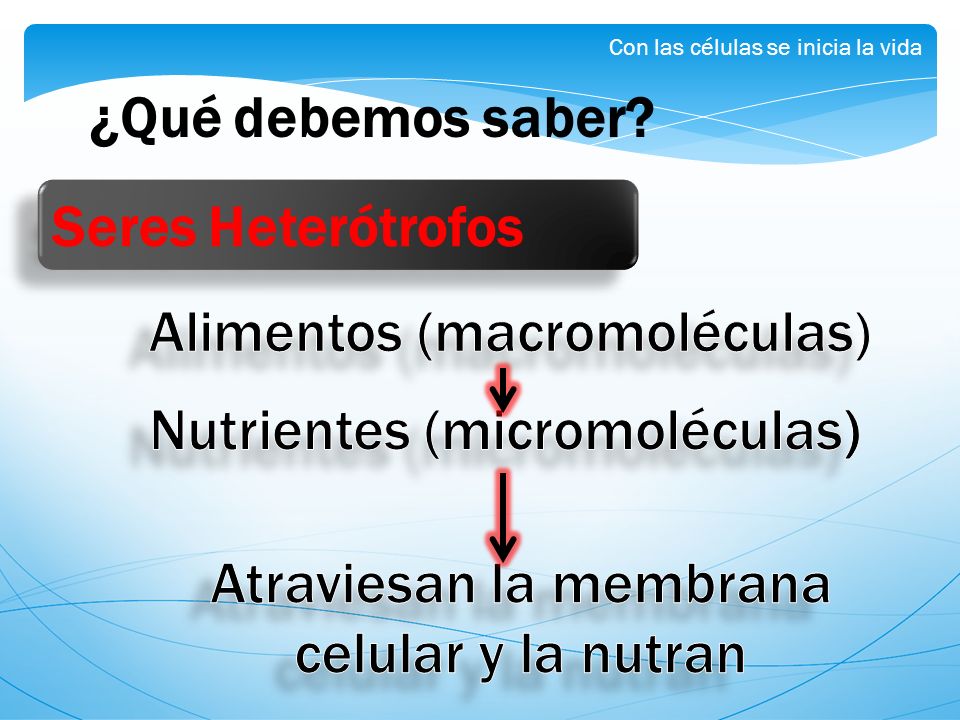 Con las células se inicia la vida

¿Qué debemos saber?

Seres Heterótrofos

Alimentos (macromoléculas)

Nutrientes (micromoléculas)

Atraviesan la membrana celular y la nutran